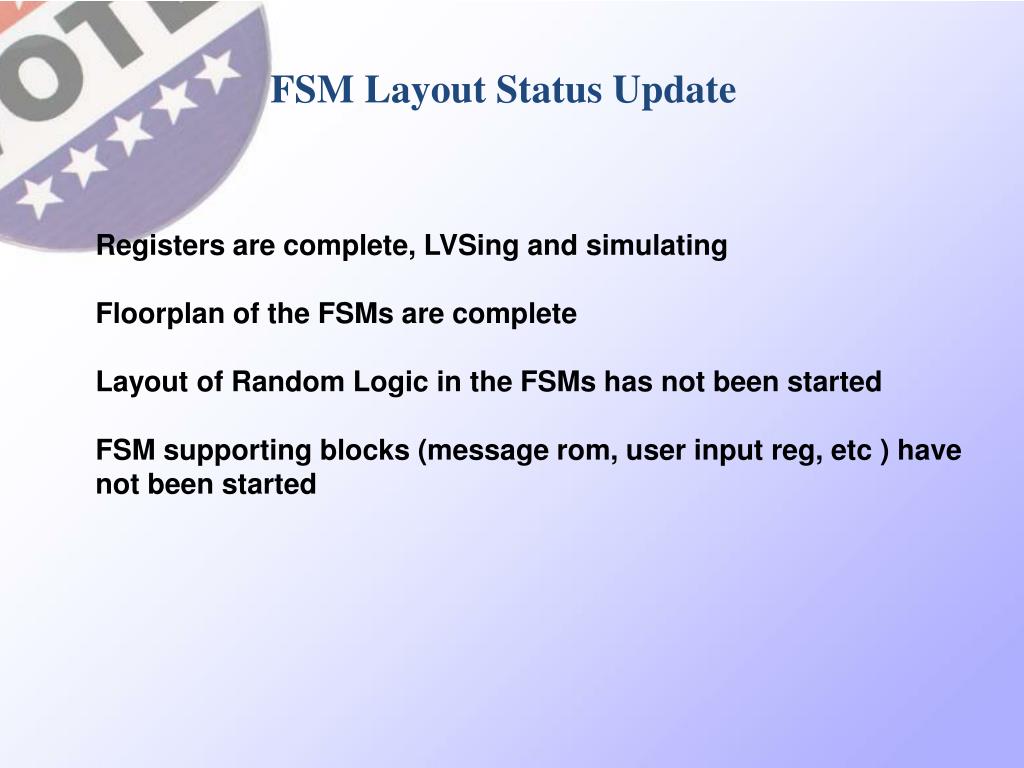 OTE

FSM Layout Status Update

Registers are complete, LVSing and simulating

Floorplan of the FSMs are complete

Layout of Random Logic in the FSMs has not been started

FSM supporting blocks (message rom, user input reg, etc ) have not been started